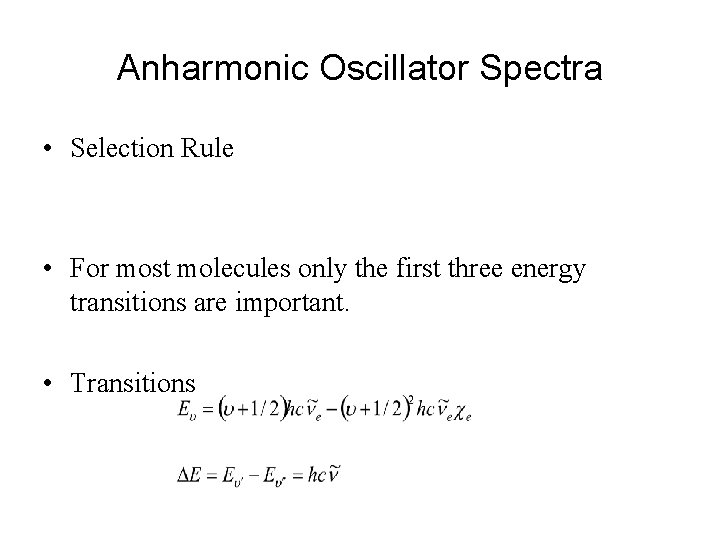 Anharmonic Oscillator Spectra

• Selection Rule

• For most molecules only the first three energy transitions are important.

• Transitions

$E_{\upsilon} = (\upsilon + 1/2)hc\tilde{\nu}_e - (\upsilon + 1/2)^2 hc\tilde{\nu}_e\chi_e$

$\Delta E = E_{\upsilon'} - E_{\upsilon''} = hc\tilde{\nu}$